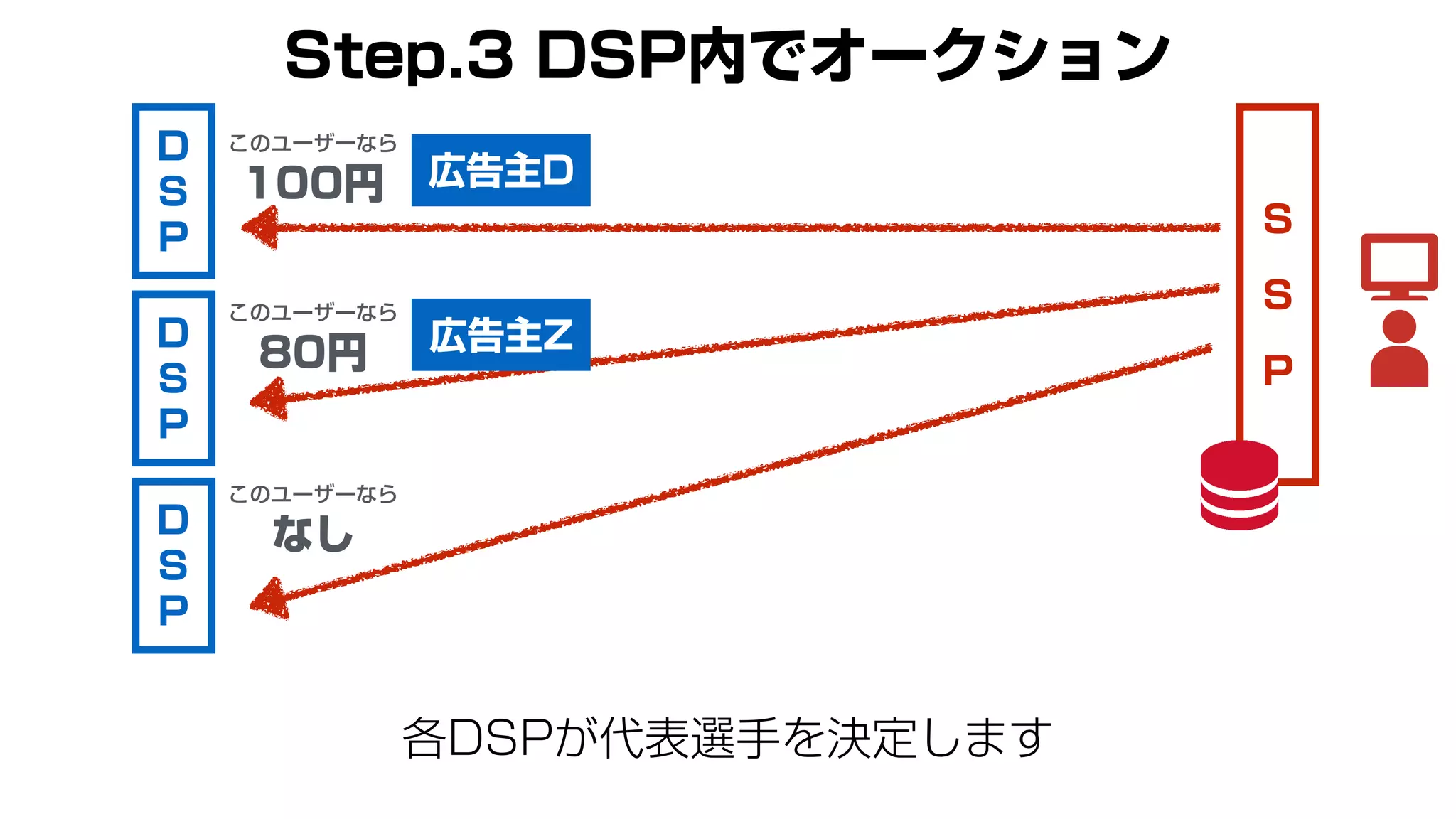 Step.3 DSP内でオークション

DSP

このユーザーなら
100円

広告主D

DSP

このユーザーなら
80円

広告主Z

DSP

このユーザーなら
なし

SSP

各DSPが代表選手を決定します